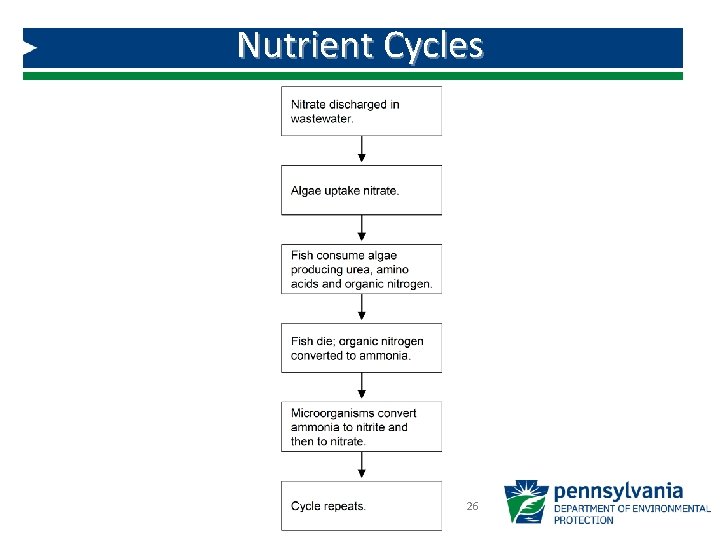 Nutrient Cycles

Nitrate discharged in wastewater.

Algae uptake nitrate.

Fish consume algae producing urea, amino acids and organic nitrogen.

Fish die; organic nitrogen converted to ammonia.

Microorganisms convert ammonia to nitrite and then to nitrate.

Cycle repeats.

26

pennsylvania
DEPARTMENT OF ENVIRONMENTAL PROTECTION